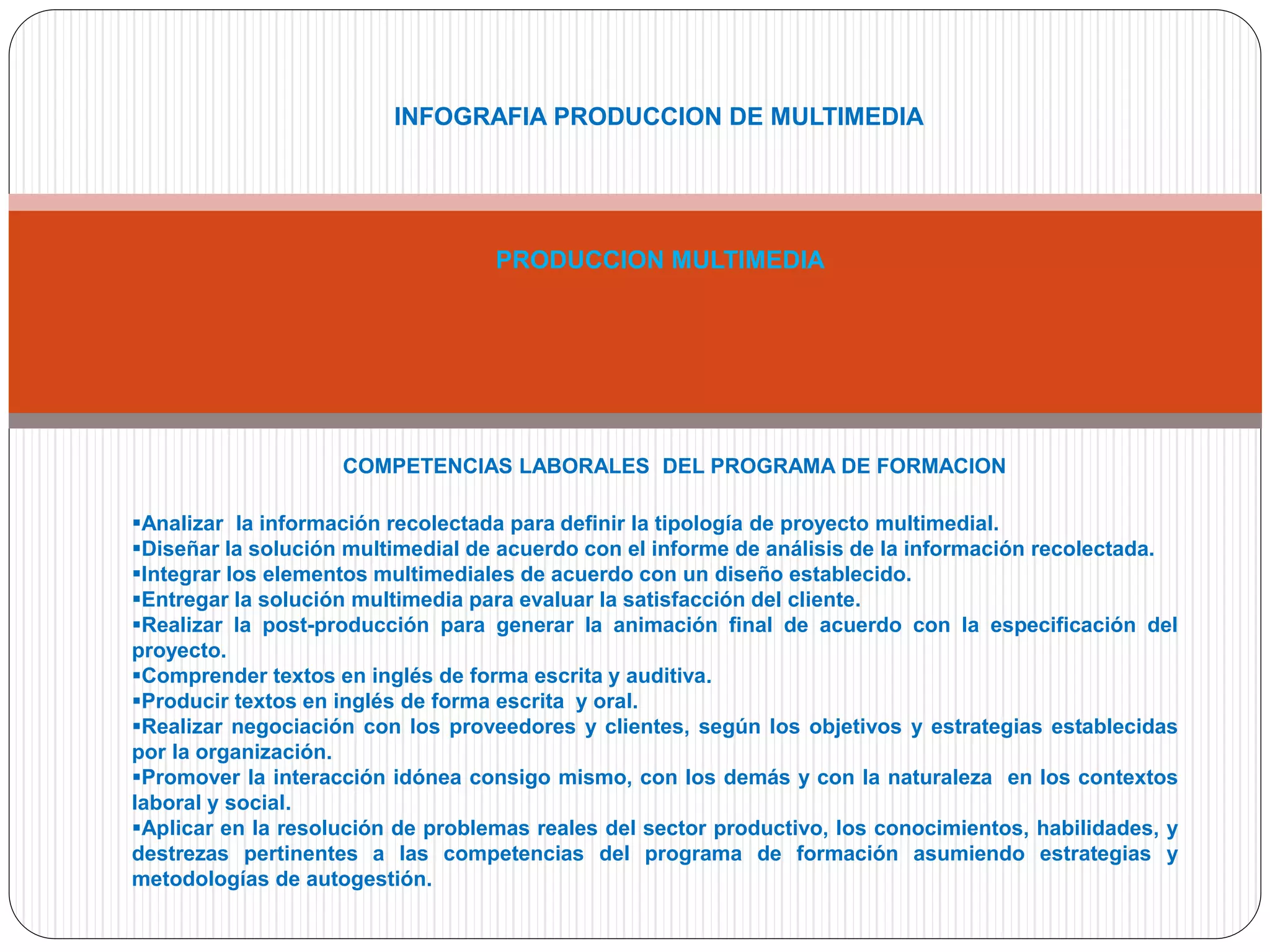 INFOGRAFIA PRODUCCION DE MULTIMEDIA

PRODUCCION MULTIMEDIA

COMPETENCIAS LABORALES DEL PROGRAMA DE FORMACION

▪Analizar la información recolectada para definir la tipología de proyecto multimedial.
▪Diseñar la solución multimedial de acuerdo con el informe de análisis de la información recolectada.
▪Integrar los elementos multimediales de acuerdo con un diseño establecido.
▪Entregar la solución multimedia para evaluar la satisfacción del cliente.
▪Realizar la post-producción para generar la animación final de acuerdo con la especificación del proyecto.
▪Comprender textos en inglés de forma escrita y auditiva.
▪Producir textos en inglés de forma escrita y oral.
▪Realizar negociación con los proveedores y clientes, según los objetivos y estrategias establecidas por la organización.
▪Promover la interacción idónea consigo mismo, con los demás y con la naturaleza en los contextos laboral y social.
▪Aplicar en la resolución de problemas reales del sector productivo, los conocimientos, habilidades, y destrezas pertinentes a las competencias del programa de formación asumiendo estrategias y metodologías de autogestión.